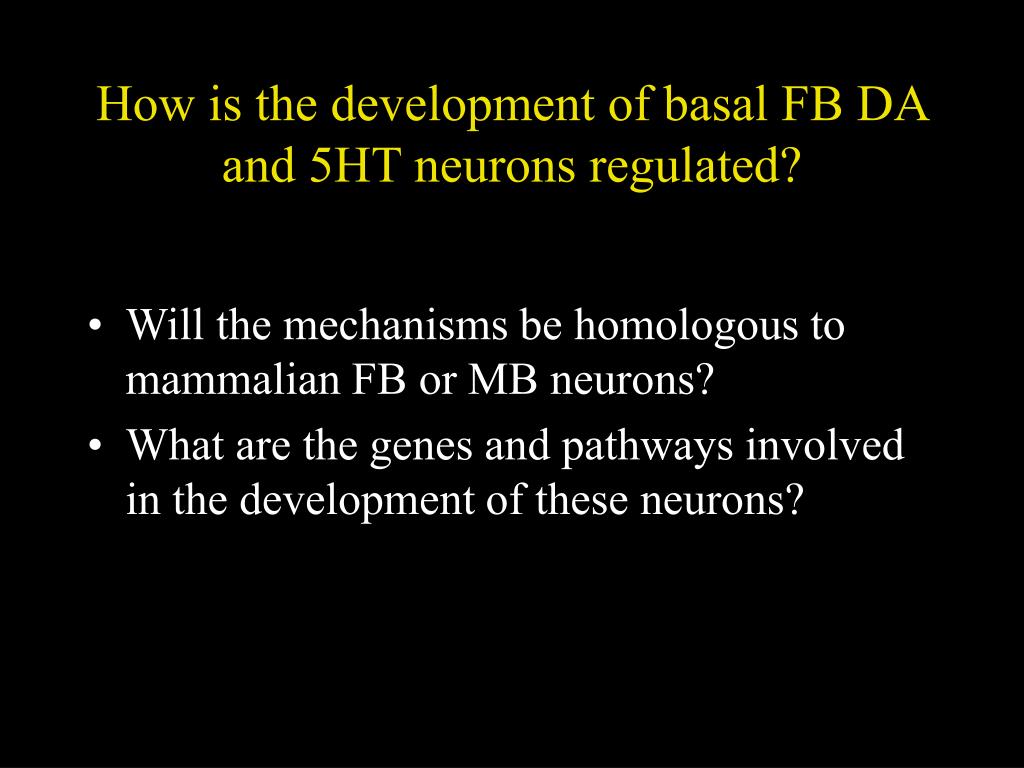 How is the development of basal FB DA and 5HT neurons regulated?

• Will the mechanisms be homologous to mammalian FB or MB neurons?
• What are the genes and pathways involved in the development of these neurons?